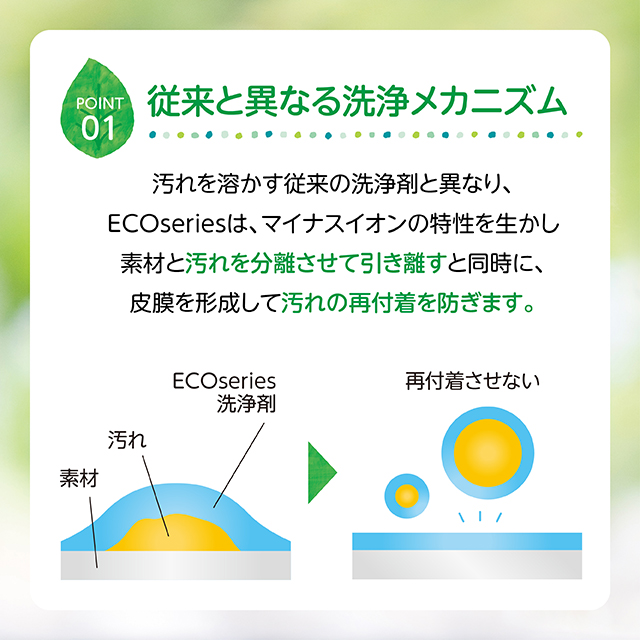 POINT 01

従来と異なる洗浄メカニズム

汚れを溶かす従来の洗浄剤と異なり、ECOseriesは、マイナスイオンの特性を生かし素材と汚れを分離させて引き離すと同時に、皮膜を形成して汚れの再付着を防ぎます。

ECOseries 洗浄剤

汚れ

素材

再付着させない